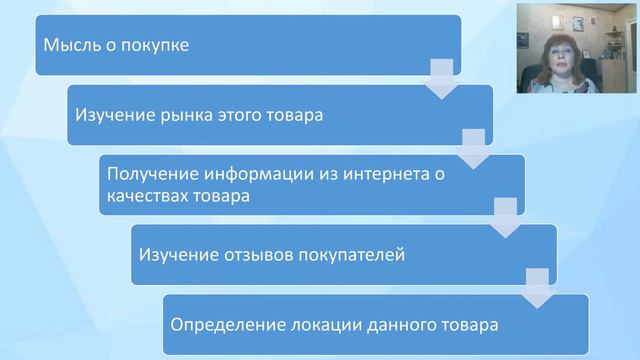 Мысль о покупке

Изучение рынка этого товара

Получение информации из интернета о качествах товара

Изучение отзывов покупателей

Определение локации данного товара